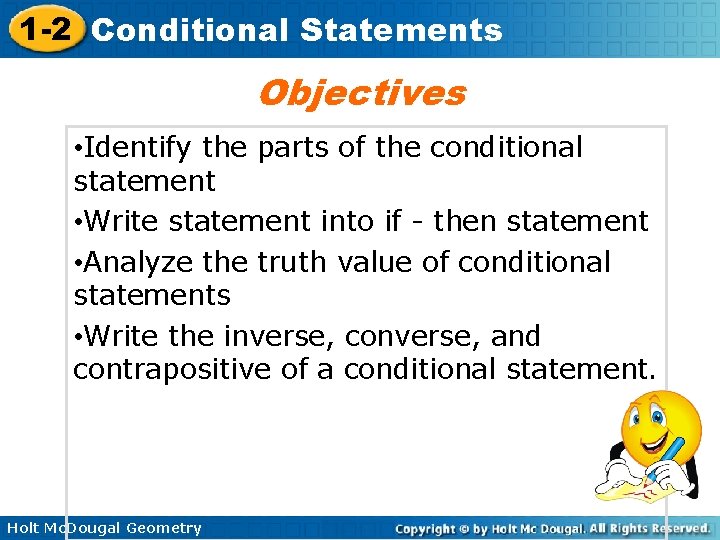 1-2 Conditional Statements

Objectives

•Identify the parts of the conditional statement

•Write statement into if - then statement

•Analyze the truth value of conditional statements

•Write the inverse, converse, and contrapositive of a conditional statement.

Holt McDougal Geometry

Copyright © by Holt Mc Dougal. All Rights Reserved.